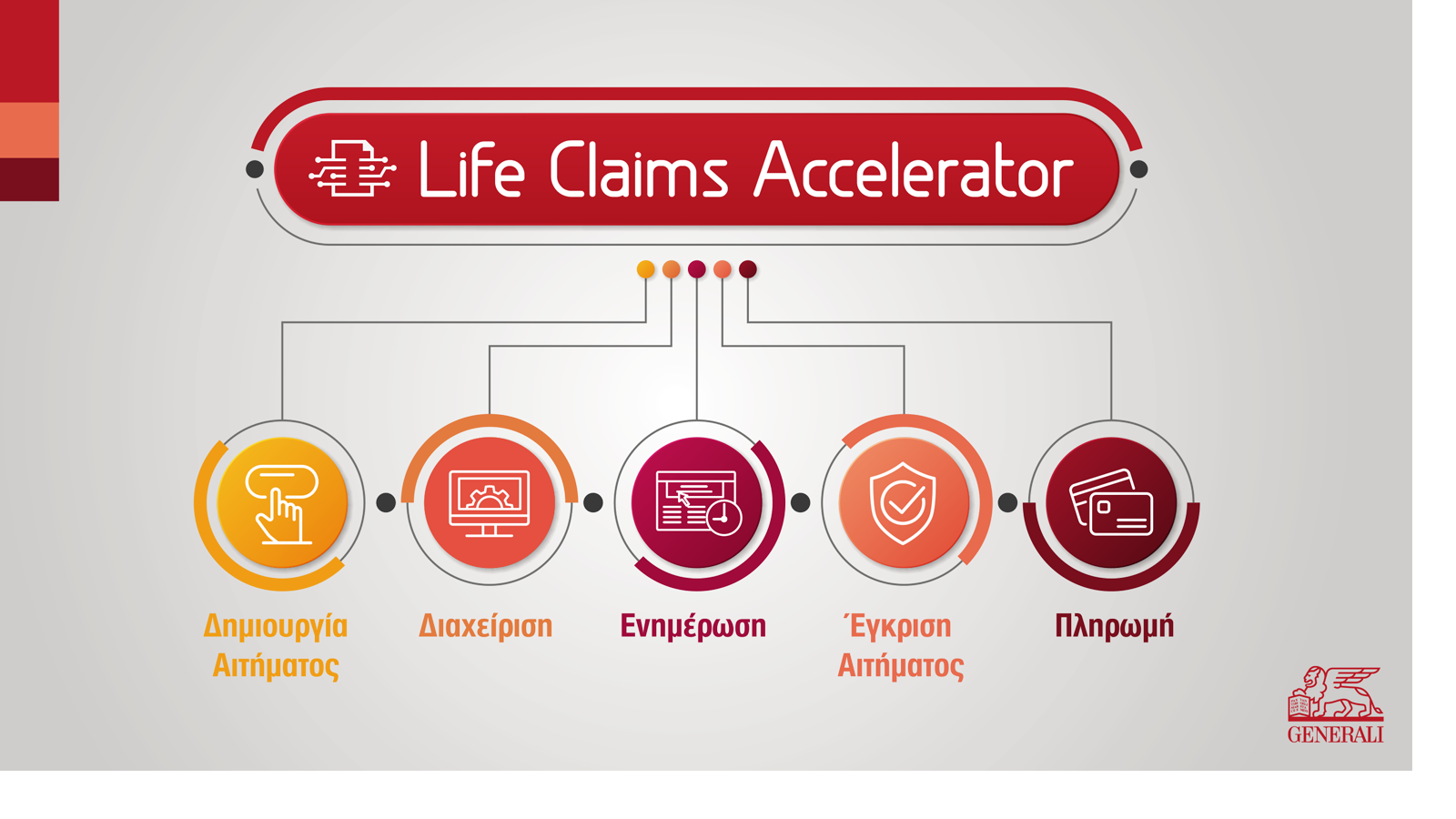 Life Claims Accelerator

Δημιουργία Αιτήματος

Διαχείριση

Ενημέρωση

Έγκριση Αιτήματος

Πληρωμή

GENERALI